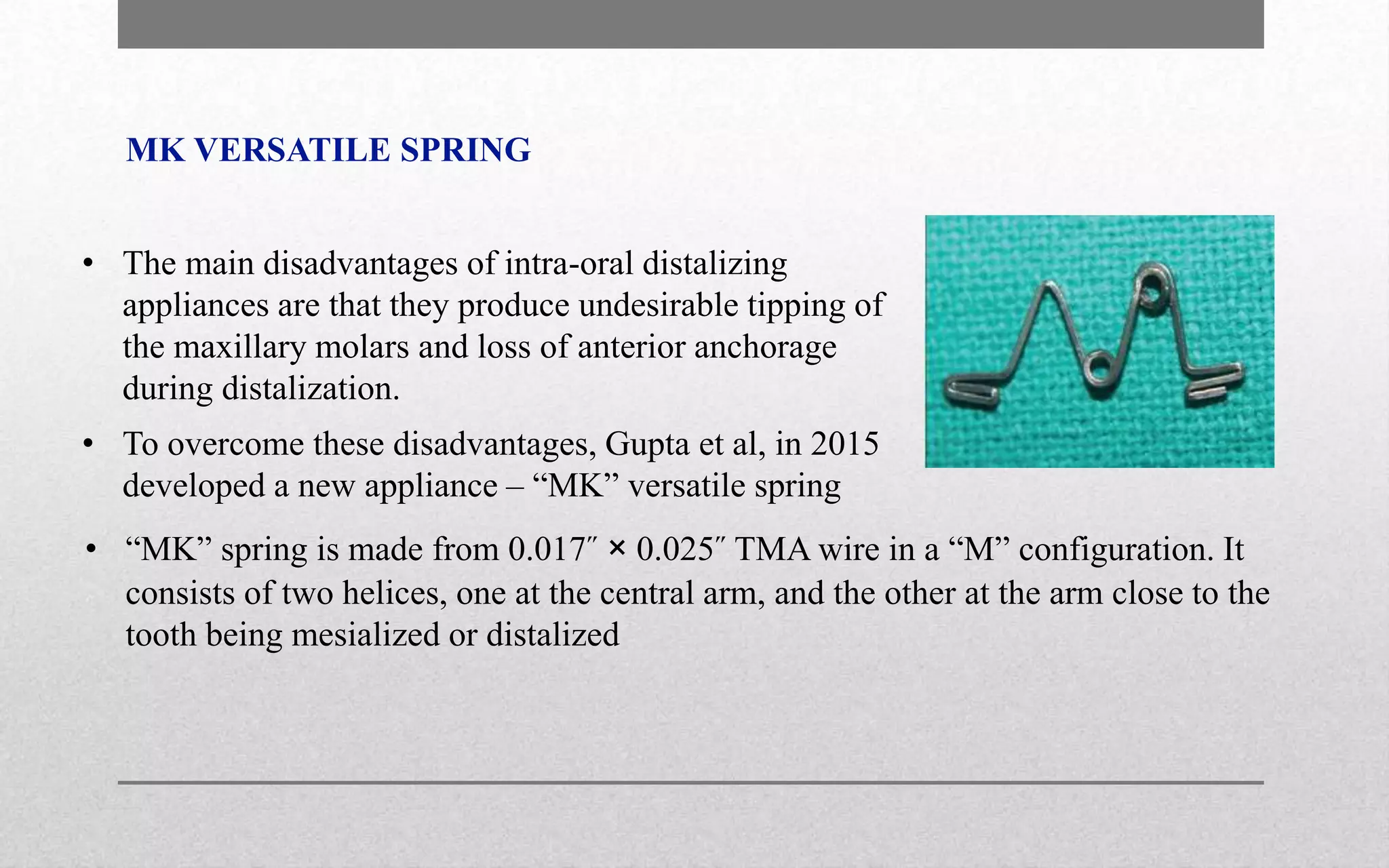 MK VERSATILE SPRING

• The main disadvantages of intra-oral distalizing appliances are that they produce undesirable tipping of the maxillary molars and loss of anterior anchorage during distalization.

• To overcome these disadvantages, Gupta et al, in 2015 developed a new appliance – “MK” versatile spring

• “MK” spring is made from 0.017″ × 0.025″ TMA wire in a “M” configuration. It consists of two helices, one at the central arm, and the other at the arm close to the tooth being mesialized or distalized